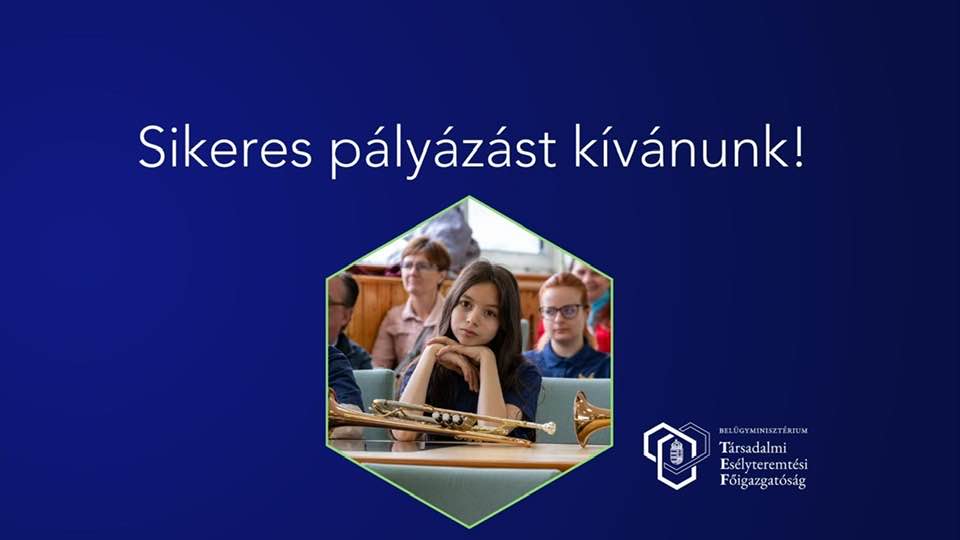 Sikeres pályázást kívánunk!

BELÜGYMINISZTÉRIUM
Társadalmi
Esélyteremtési
Főigazgatóság